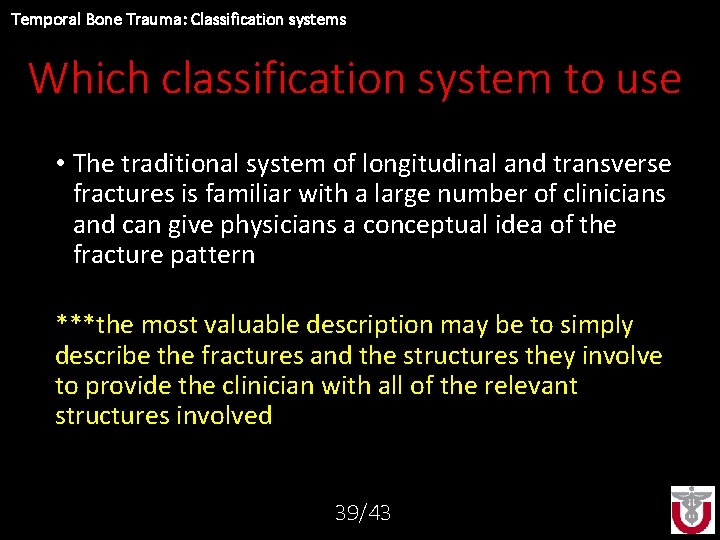 Temporal Bone Trauma: Classification systems

Which classification system to use

• The traditional system of longitudinal and transverse fractures is familiar with a large number of clinicians and can give physicians a conceptual idea of the fracture pattern

***the most valuable description may be to simply describe the fractures and the structures they involve to provide the clinician with all of the relevant structures involved

39/43